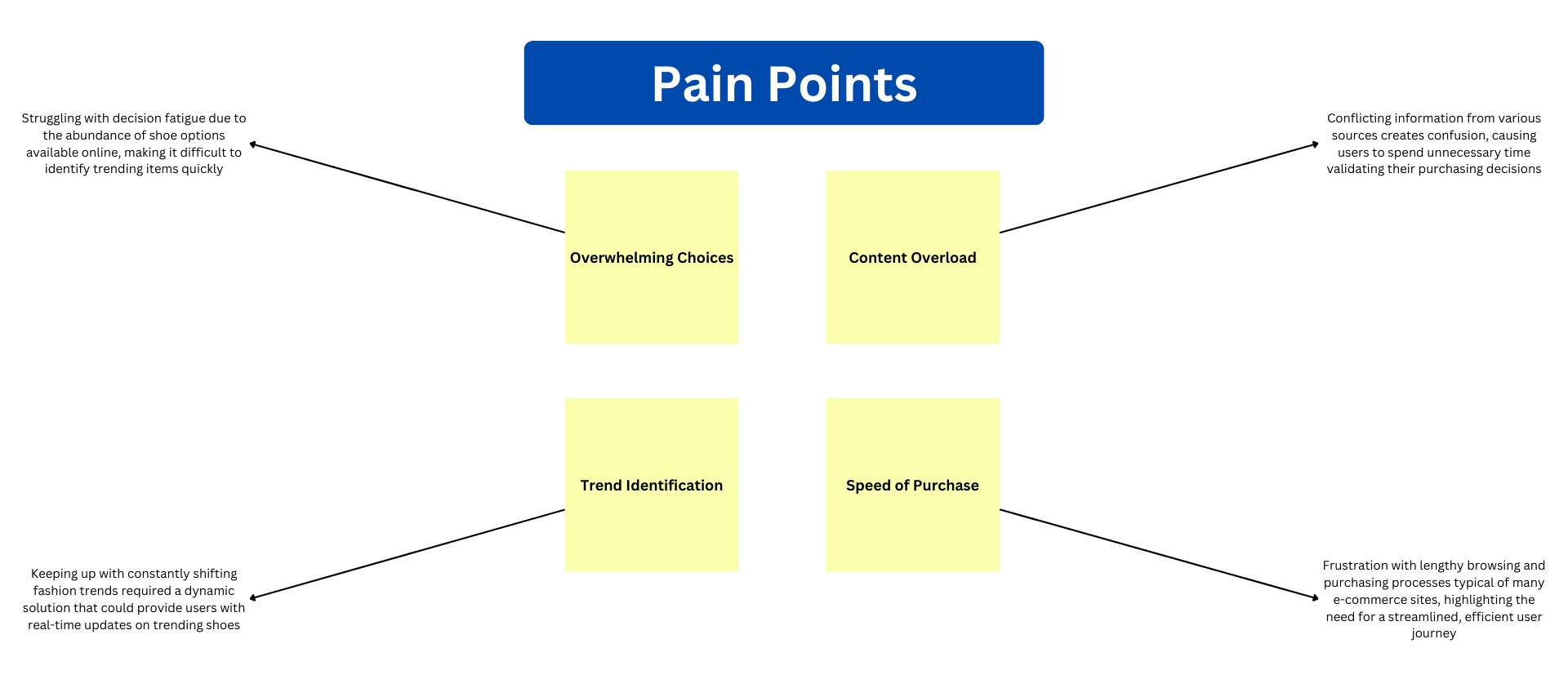 Pain Points

Struggling with decision fatigue due to the abundance of shoe options available online, making it difficult to identify trending items quickly

Overwhelming Choices

Content Overload

Conflicting information from various sources creates confusion, causing users to spend unnecessary time validating their purchasing decisions

Trend Identification

Speed of Purchase

Keeping up with constantly shifting fashion trends required a dynamic solution that could provide users with real-time updates on trending shoes

Frustration with lengthy browsing and purchasing processes typical of many e-commerce sites, highlighting the need for a streamlined, efficient user journey